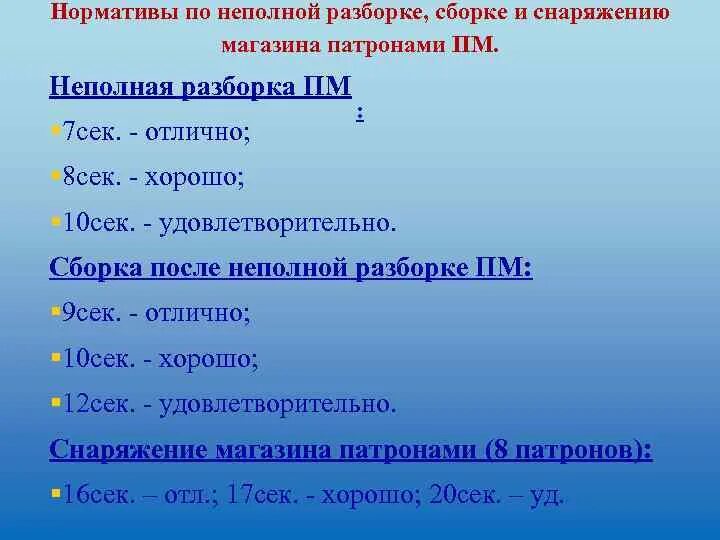 Нормативы по неполной разборке, сборке и снаряжению магазина патронами ПМ.

Неполная разборка ПМ
:

7сек. - отлично;

8сек. - хорошо;

10сек. - удовлетворительно.

Сборка после неполной разборке ПМ:

9сек. - отлично;

10сек. - хорошо;

12сек. - удовлетворительно.

Снаряжение магазина патронами (8 патронов):

16сек. – отл.; 17сек. - хорошо; 20сек. – уд.